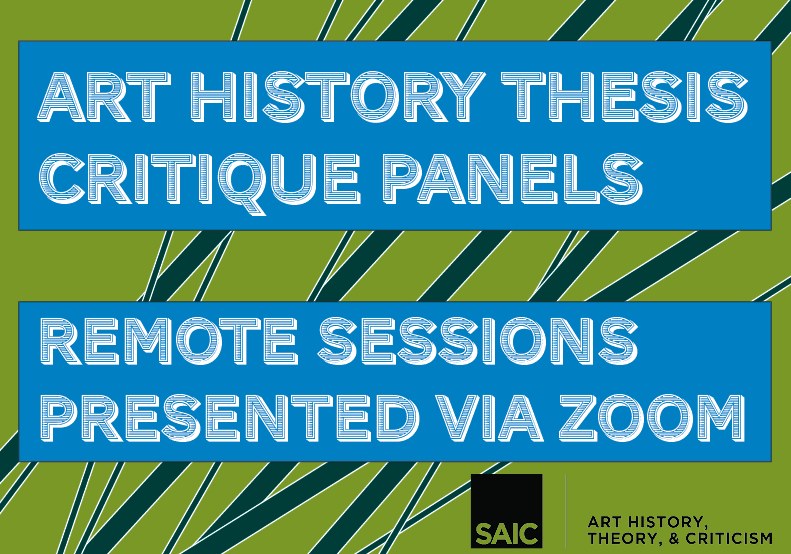 ART HISTORY THESIS CRITIQUE PANELS

REMOTE SESSIONS PRESENTED VIA ZOOM

SAIC

ART HISTORY, THEORY, & CRITICISM